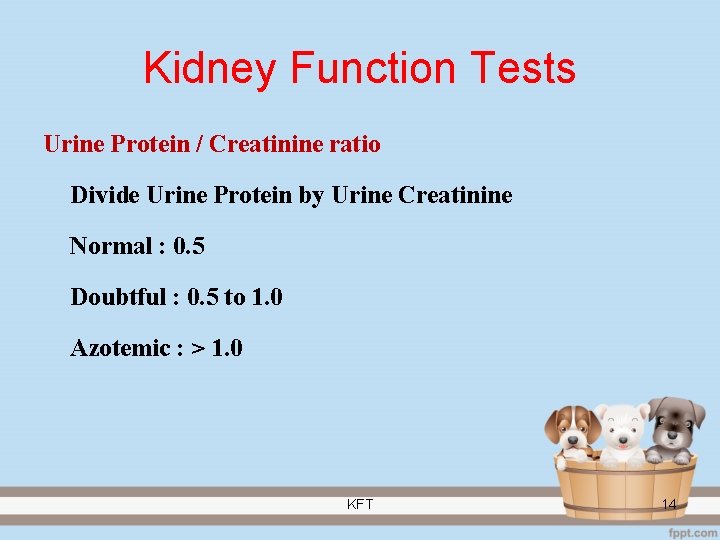 Kidney Function Tests

Urine Protein / Creatinine ratio

Divide Urine Protein by Urine Creatinine

Normal : 0.5

Doubtful : 0.5 to 1.0

Azotemic : > 1.0

KFT

14

fppt.com